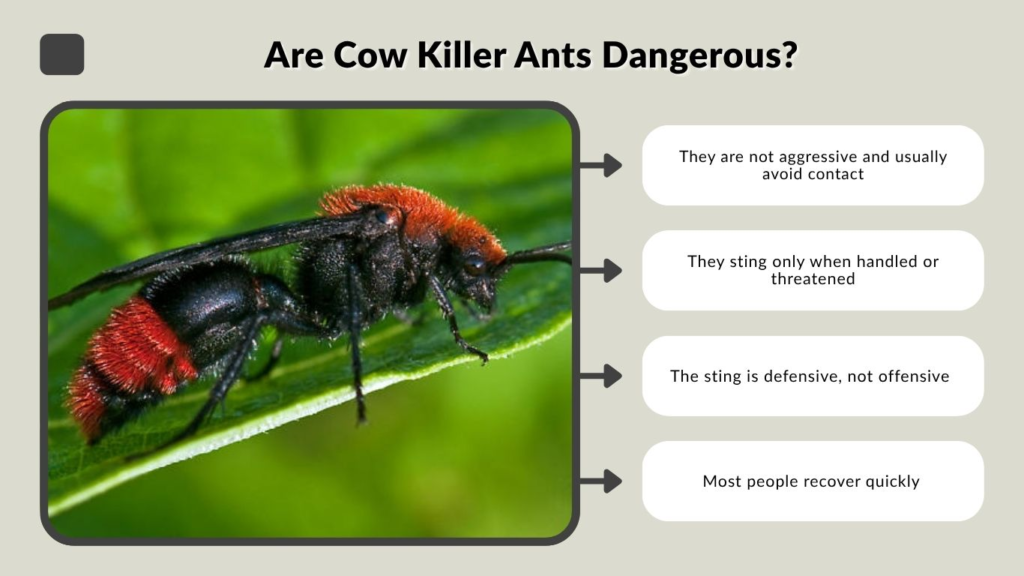 Are Cow Killer Ants Dangerous?

They are not aggressive and usually avoid contact

They sting only when handled or threatened

The sting is defensive, not offensive

Most people recover quickly